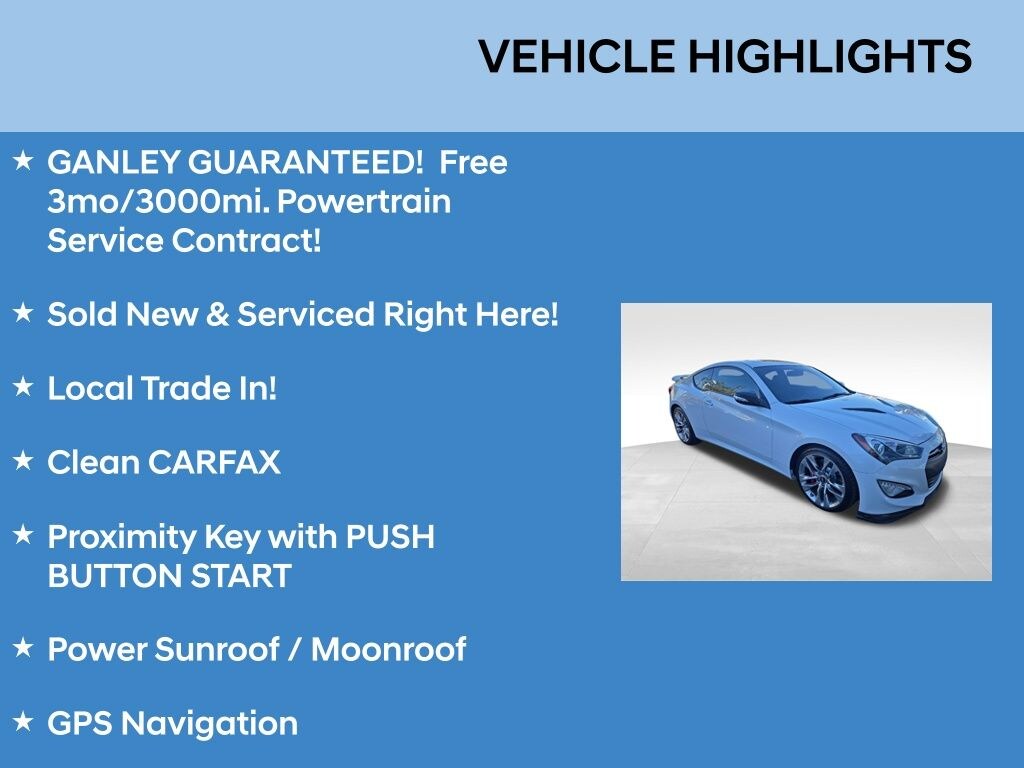 VEHICLE HIGHLIGHTS

★ GANLEY GUARANTEED! Free 3mo/3000mi. Powertrain Service Contract!

★ Sold New & Serviced Right Here!

★ Local Trade In!

★ Clean CARFAX

★ Proximity Key with PUSH BUTTON START

★ Power Sunroof / Moonroof

★ GPS Navigation